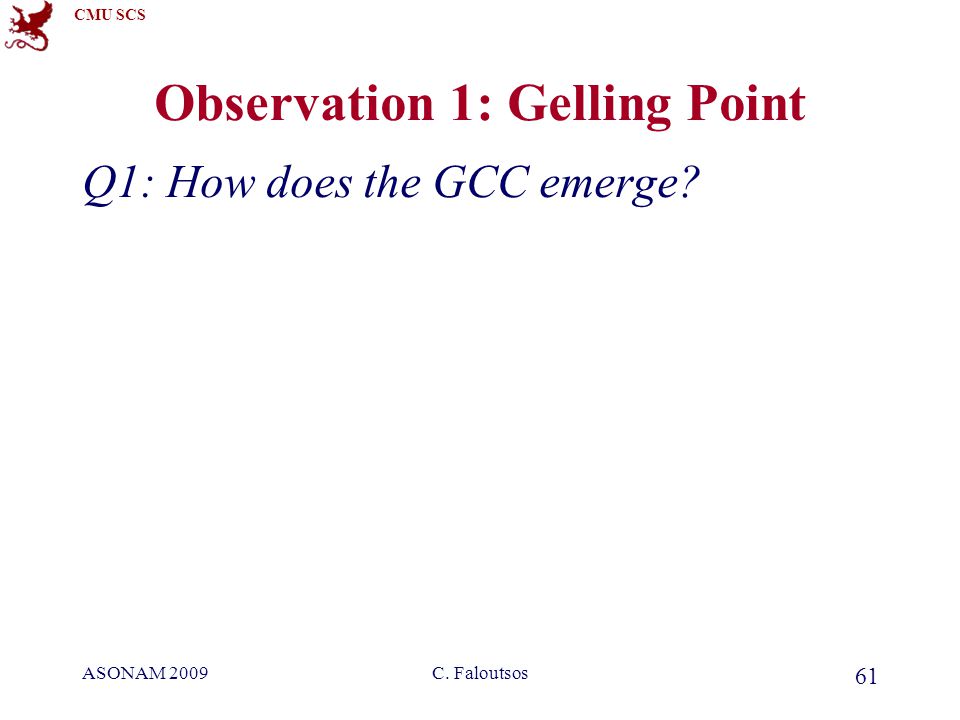 CMU SCS

Observation 1: Gelling Point

Q1: How does the GCC emerge?

ASONAM 2009

C. Faloutsos

61